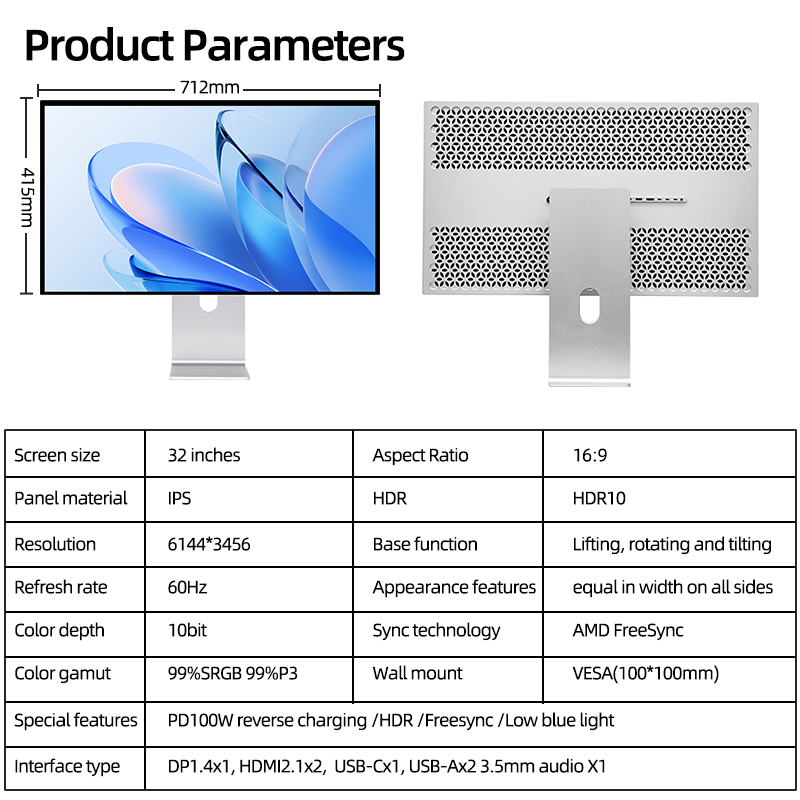 Product Parameters

712mm

415mm

| Screen size | 32 inches | Aspect Ratio | 16:9 |
|---|---|---|---|
| Panel material | IPS | HDR | HDR10 |
| Resolution | 6144*3456 | Base function | Lifting, rotating and tilting |
| Refresh rate | 60Hz | Appearance features | equal in width on all sides |
| Color depth | 10bit | Sync technology | AMD FreeSync |
| Color gamut | 99%SRGB 99%P3 | Wall mount | VESA(100*100mm) |
| Special features | PD100W reverse charging /HDR /Freesync /Low blue light | | |
| Interface type | DP1.4x1, HDMI2.1x2, USB-Cx1, USB-Ax2 3.5mm audio X1 | | |